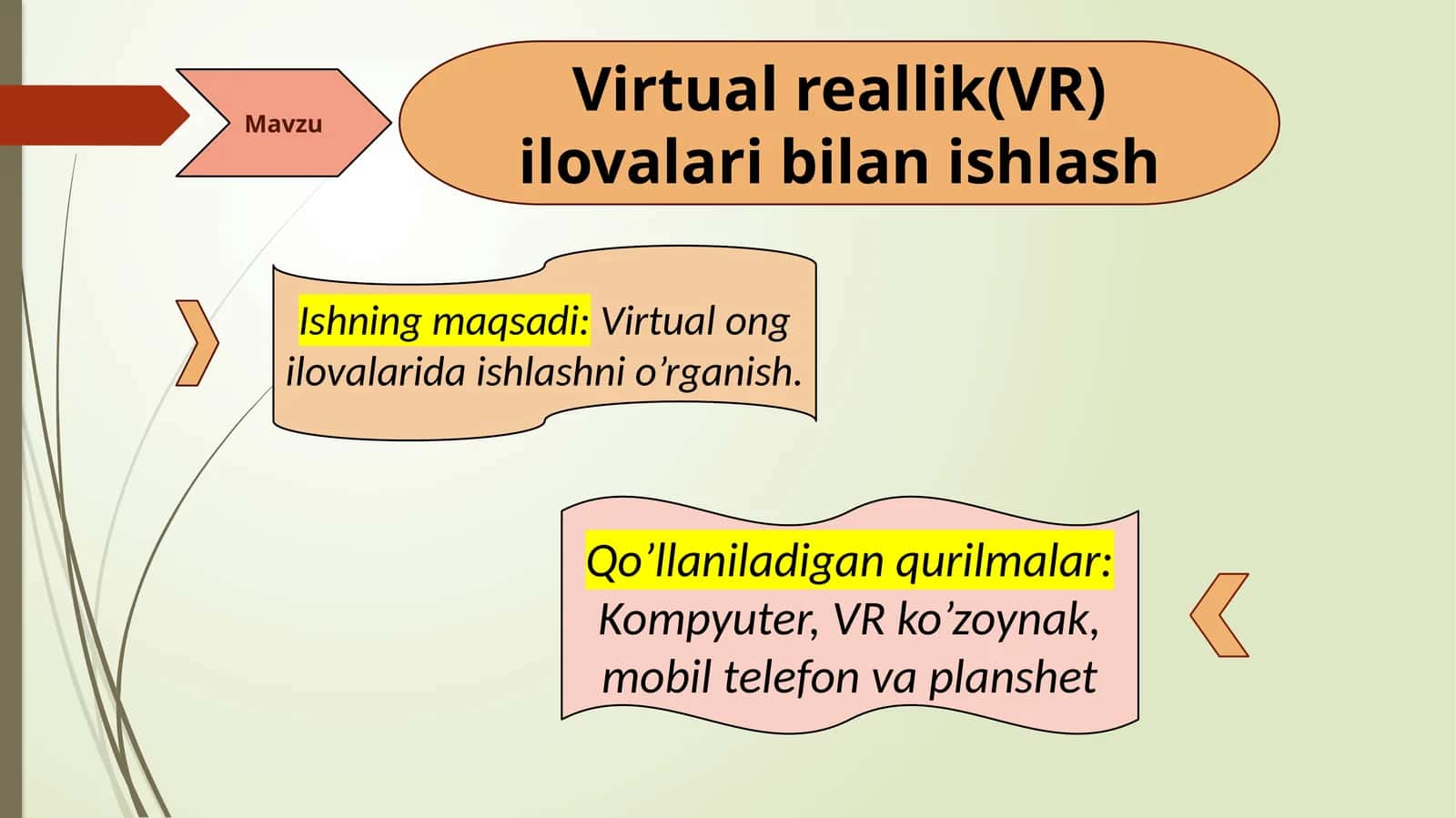 Mavzu

Virtual reallik(VR) ilovalari bilan ishlash

Ishning maqsadi: Virtual ong ilovalarida ishlashni o’rganish.

Qo’llaniladigan qurilmalar: Kompyuter, VR ko’zoynak, mobil telefon va planshet